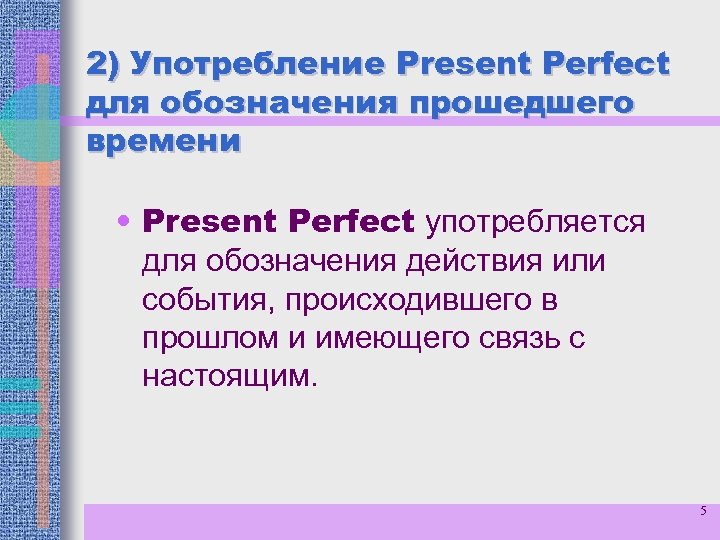 2) Употребление Present Perfect для обозначения прошедшего времени

• Present Perfect употребляется для обозначения действия или события, происходившего в прошлом и имеющего связь с настоящим.

5